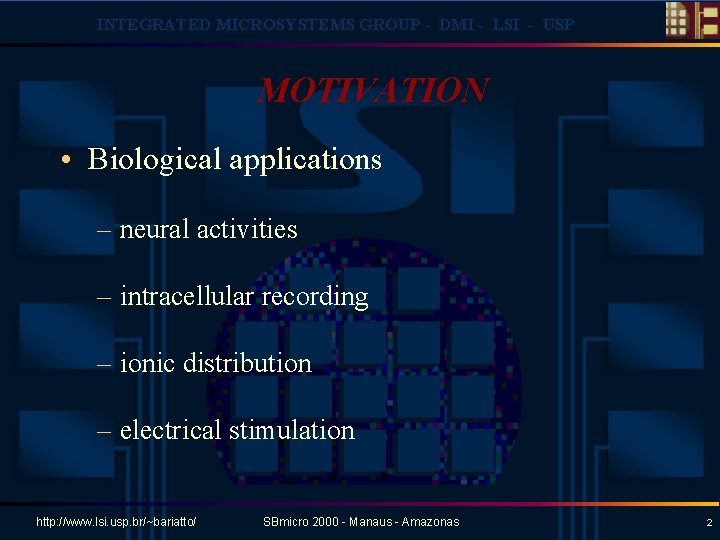 INTEGRATED MICROSYSTEMS GROUP - DMI - LSI - USP

MOTIVATION

• Biological applications

– neural activities

– intracellular recording

– ionic distribution

– electrical stimulation

http://www.lsi.usp.br/~bariatto/ SBmicro 2000 - Manaus - Amazonas 2